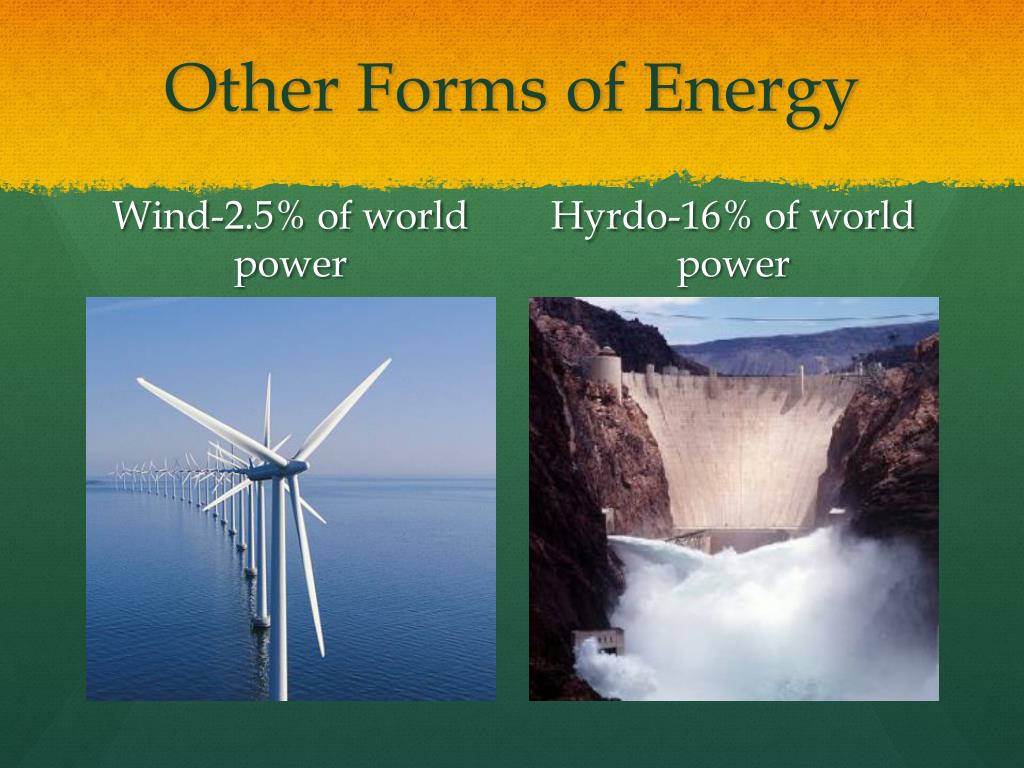 Other Forms of Energy

Wind-2.5% of world power

Hyrdo-16% of world power